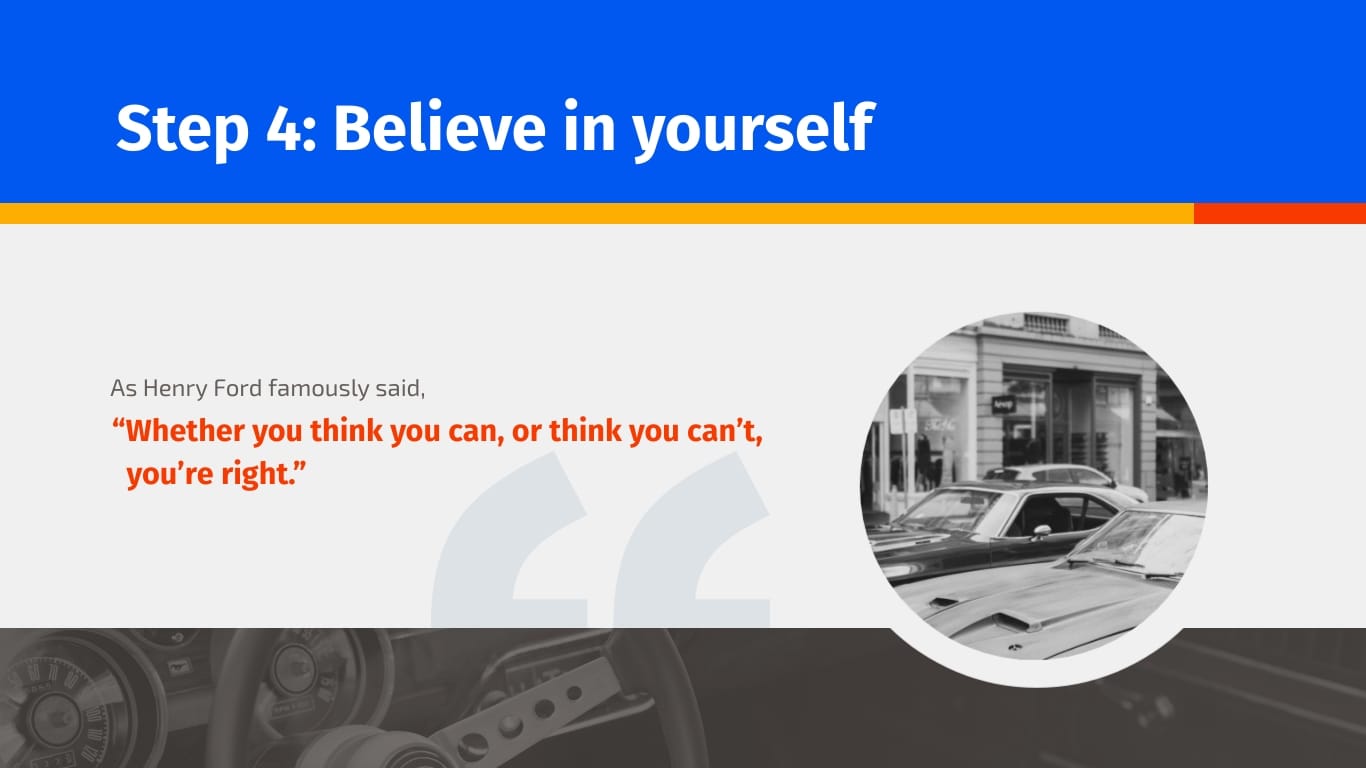 Step 4: Believe in yourself

As Henry Ford famously said,

“Whether you think you can, or think you can’t, you’re right.”